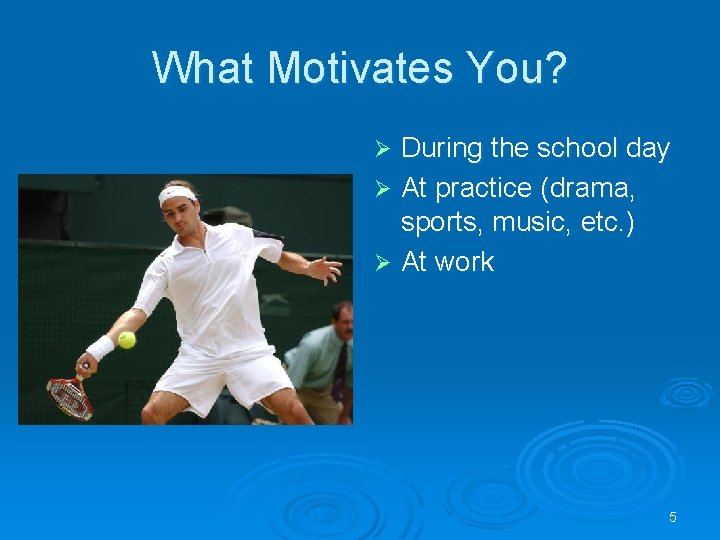 What Motivates You?

➢ During the school day
➢ At practice (drama, sports, music, etc.)
➢ At work

5